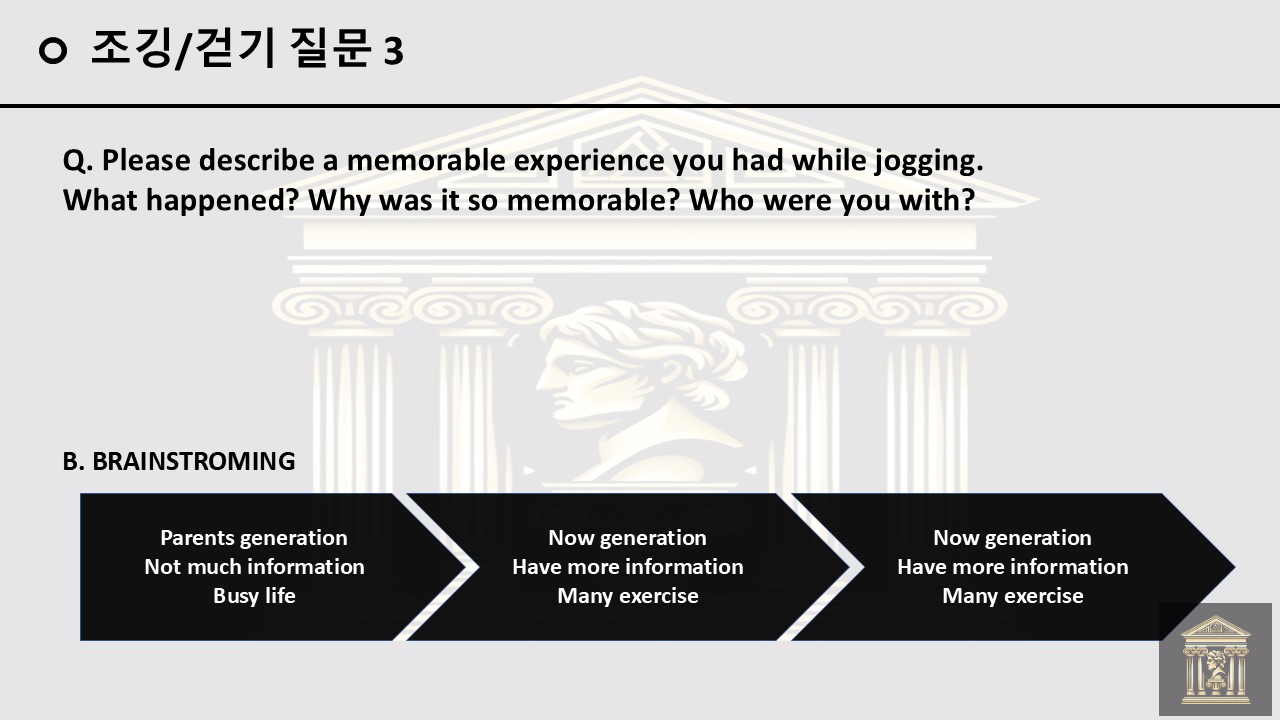 조깅/걷기 질문 3

Q. Please describe a memorable experience you had while jogging. What happened? Why was it so memorable? Who were you with?

B. BRAINSTROMING

Parents generation
Not much information
Busy life

Now generation
Have more information
Many exercise

Now generation
Have more information
Many exercise